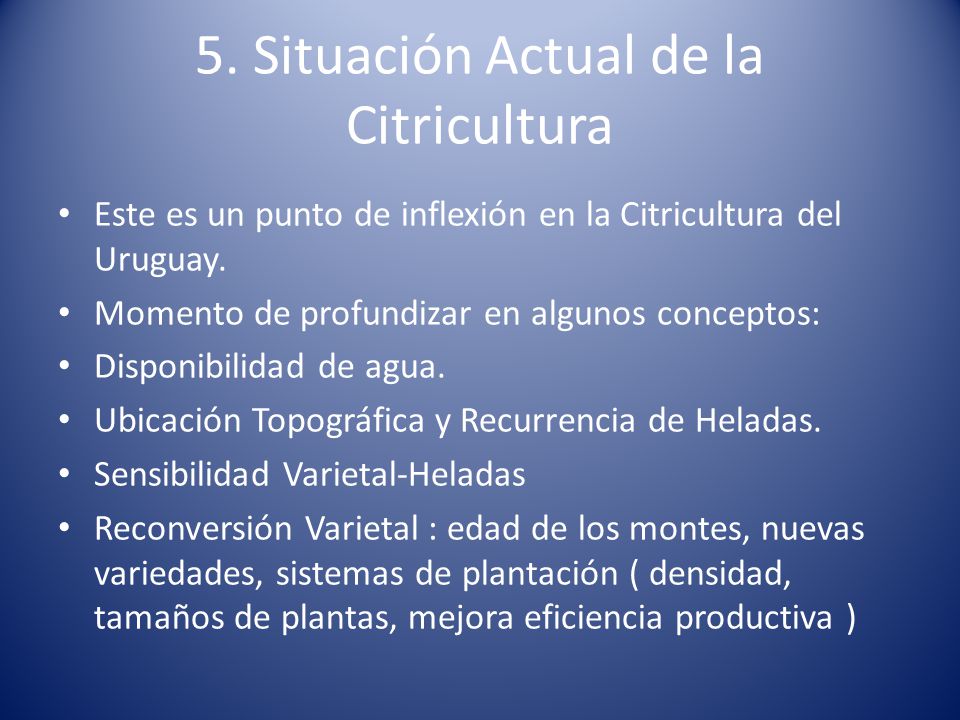 5. Situación Actual de la Citricultura

• Este es un punto de inflexión en la Citricultura del Uruguay.
• Momento de profundizar en algunos conceptos:
• Disponibilidad de agua.
• Ubicación Topográfica y Recurrencia de Heladas.
• Sensibilidad Varietal-Heladas
• Reconversión Varietal : edad de los montes, nuevas variedades, sistemas de plantación ( densidad, tamaños de plantas, mejora eficiencia productiva )